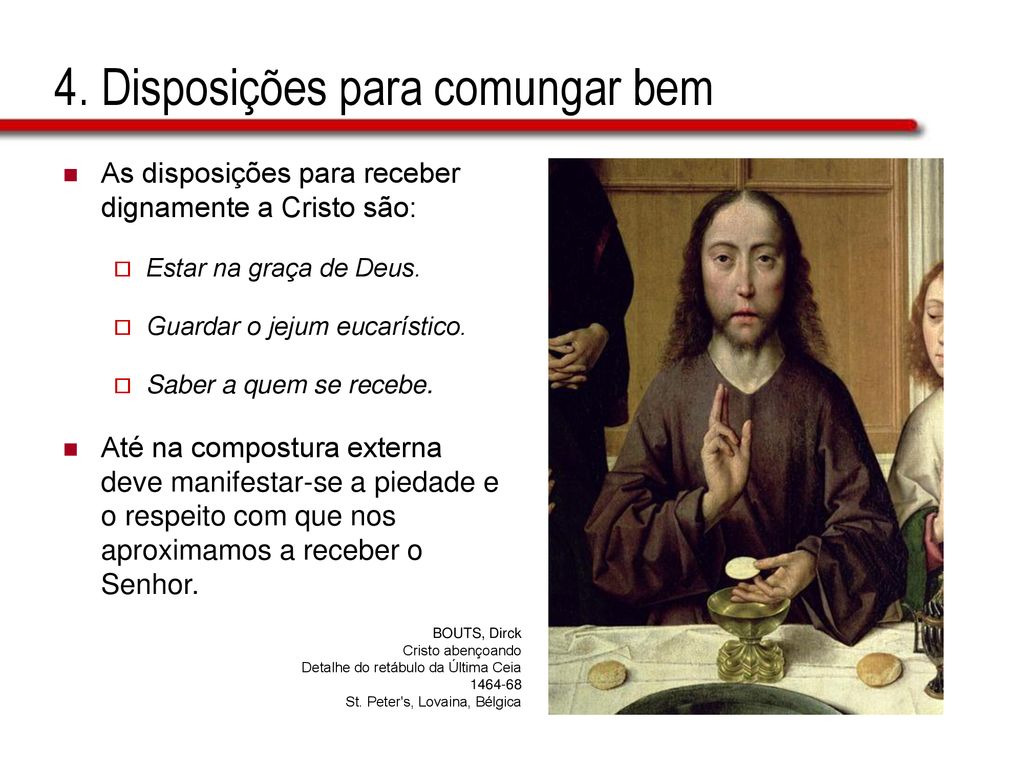 4. Disposições para comungar bem

As disposições para receber dignamente a Cristo são:

Estar na graça de Deus.

Guardar o jejum eucarístico.

Saber a quem se recebe.

Até na compostura externa deve manifestar-se a piedade e o respeito com que nos aproximamos a receber o Senhor.

BOUTS, Dirck
Cristo abençoando
Detalhe do retábulo da Última Ceia
1464-68
St. Peter's, Lovaina, Bélgica